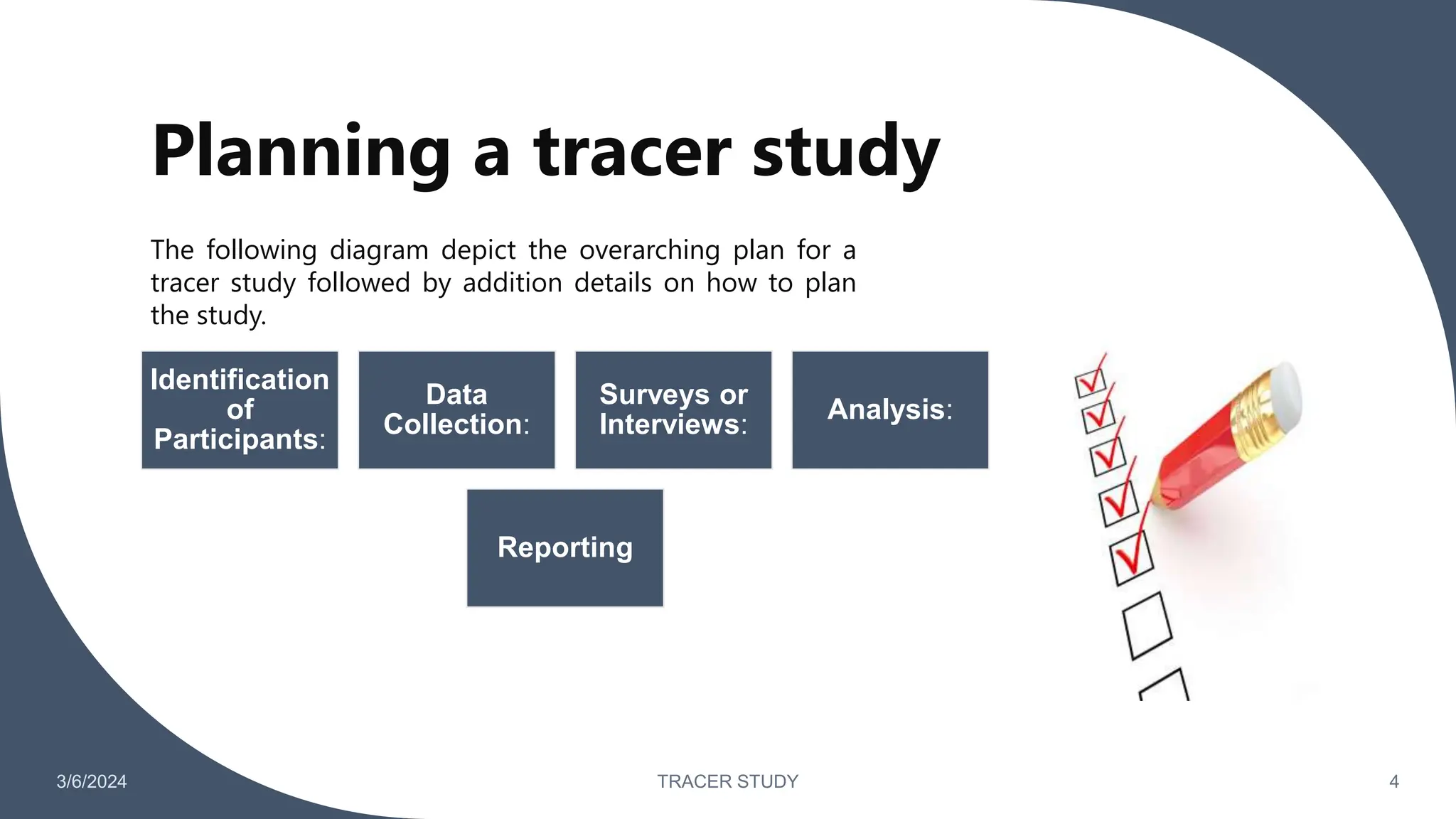 Planning a tracer study

The following diagram depict the overarching plan for a tracer study followed by addition details on how to plan the study.

Identification of Participants:

Data Collection:

Surveys or Interviews:

Analysis:

Reporting

3/6/2024

TRACER STUDY

4